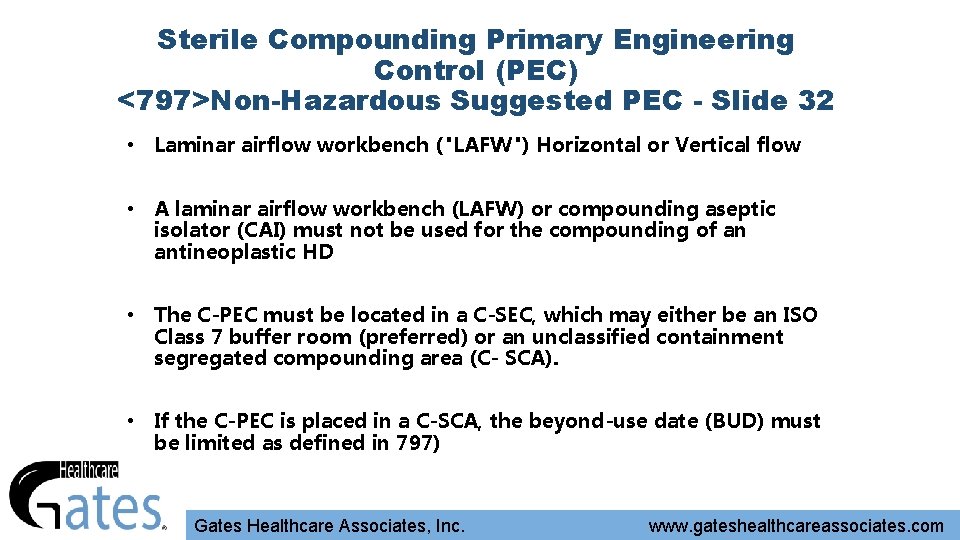 Sterile Compounding Primary Engineering Control (PEC)
<797>Non-Hazardous Suggested PEC - Slide 32

• Laminar airflow workbench ("LAFW") Horizontal or Vertical flow

• A laminar airflow workbench (LAFW) or compounding aseptic isolator (CAI) must not be used for the compounding of an antineoplastic HD

• The C-PEC must be located in a C-SEC, which may either be an ISO Class 7 buffer room (preferred) or an unclassified containment segregated compounding area (C- SCA).

• If the C-PEC is placed in a C-SCA, the beyond-use date (BUD) must be limited as defined in 797)

Healthcare
Gates®

Gates Healthcare Associates, Inc.

www.gateshealthcareassociates.com